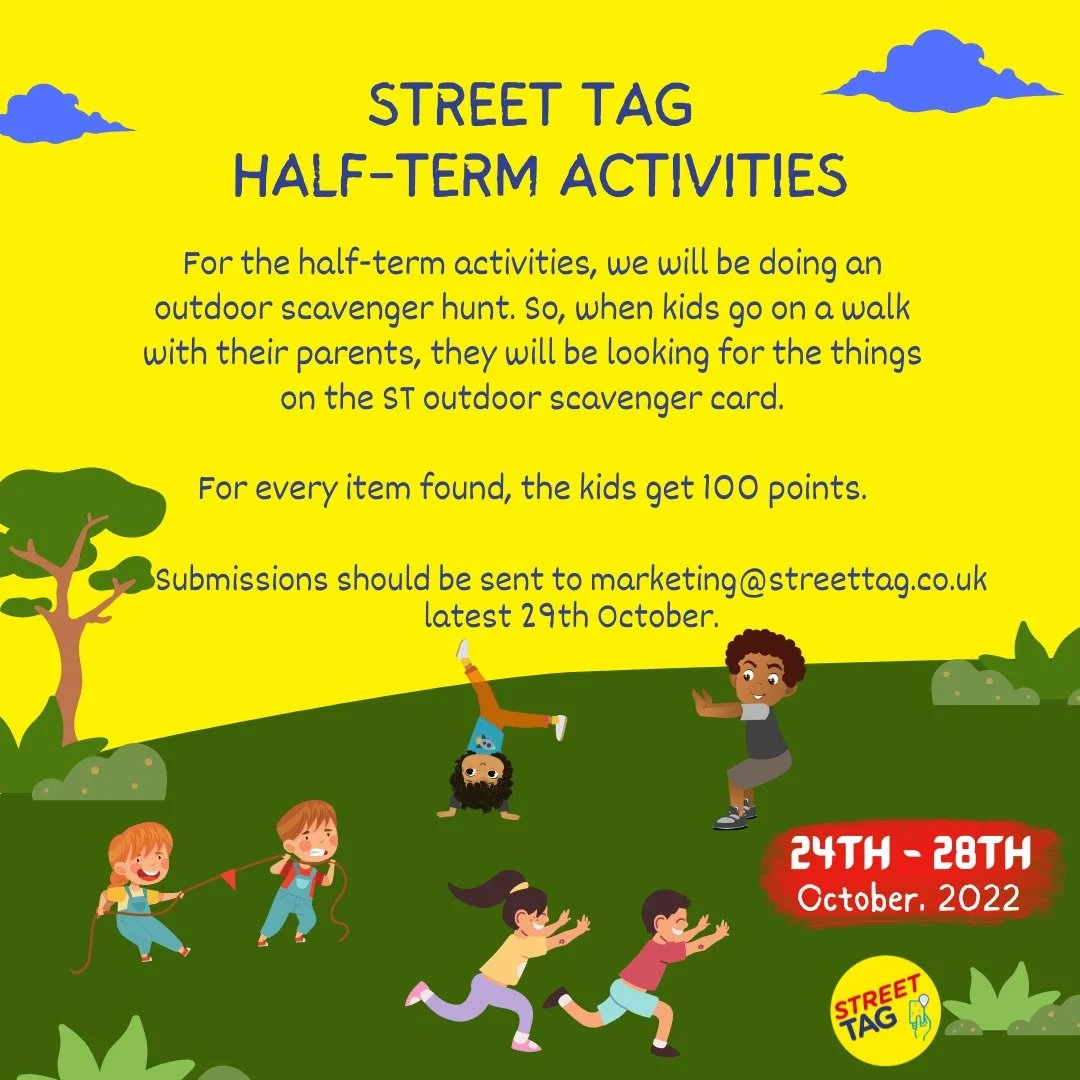 STREET TAG
HALF-TERM ACTIVITIES

For the half-term activities, we will be doing an outdoor scavenger hunt. So, when kids go on a walk with their parents, they will be looking for the things on the ST outdoor scavenger card.

For every item found, the kids get 100 points.

Submissions should be sent to marketing@streettag.co.uk latest 29th October.

24TH - 28TH
October. 2022

STREET TAG